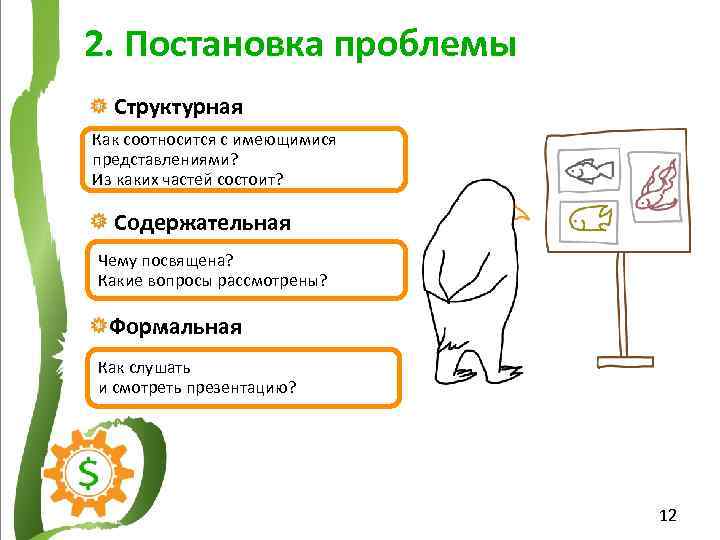 2. Постановка проблемы

Структурная

Как соотносится с имеющимися представлениями?
Из каких частей состоит?

Содержательная

Чему посвящена?
Какие вопросы рассмотрены?

Формальная

Как слушать
и смотреть презентацию?

$

12